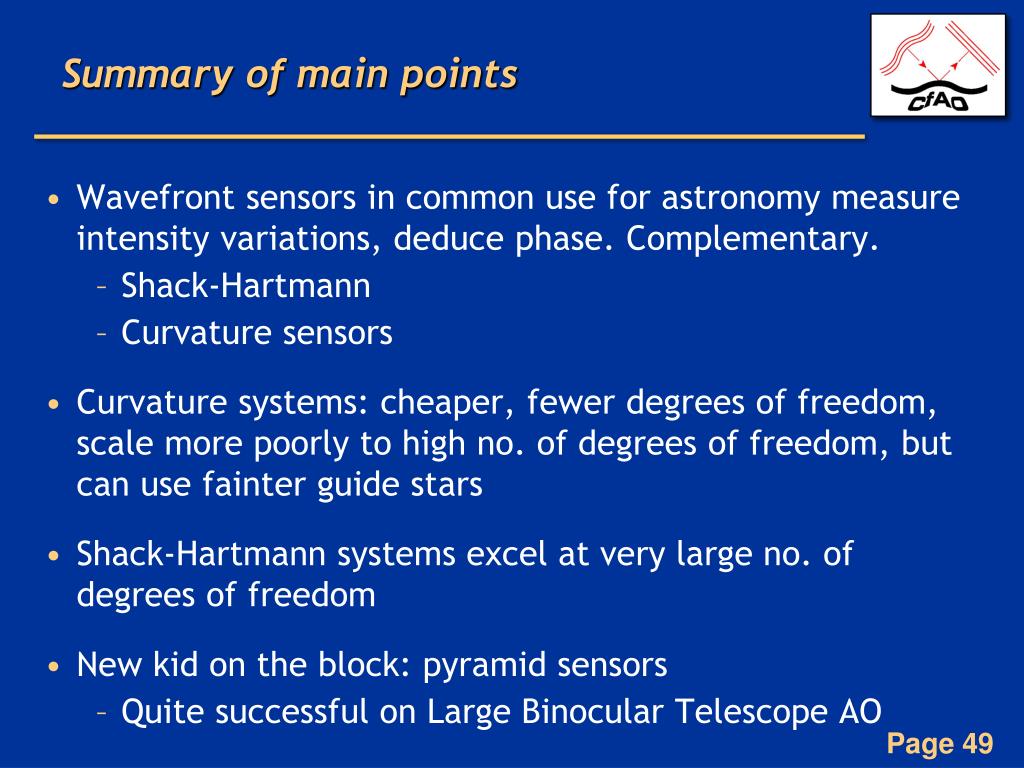 Summary of main points

CfAO

• Wavefront sensors in common use for astronomy measure intensity variations, deduce phase. Complementary.
– Shack-Hartmann
– Curvature sensors

• Curvature systems: cheaper, fewer degrees of freedom, scale more poorly to high no. of degrees of freedom, but can use fainter guide stars

• Shack-Hartmann systems excel at very large no. of degrees of freedom

• New kid on the block: pyramid sensors
– Quite successful on Large Binocular Telescope AO

Page 49